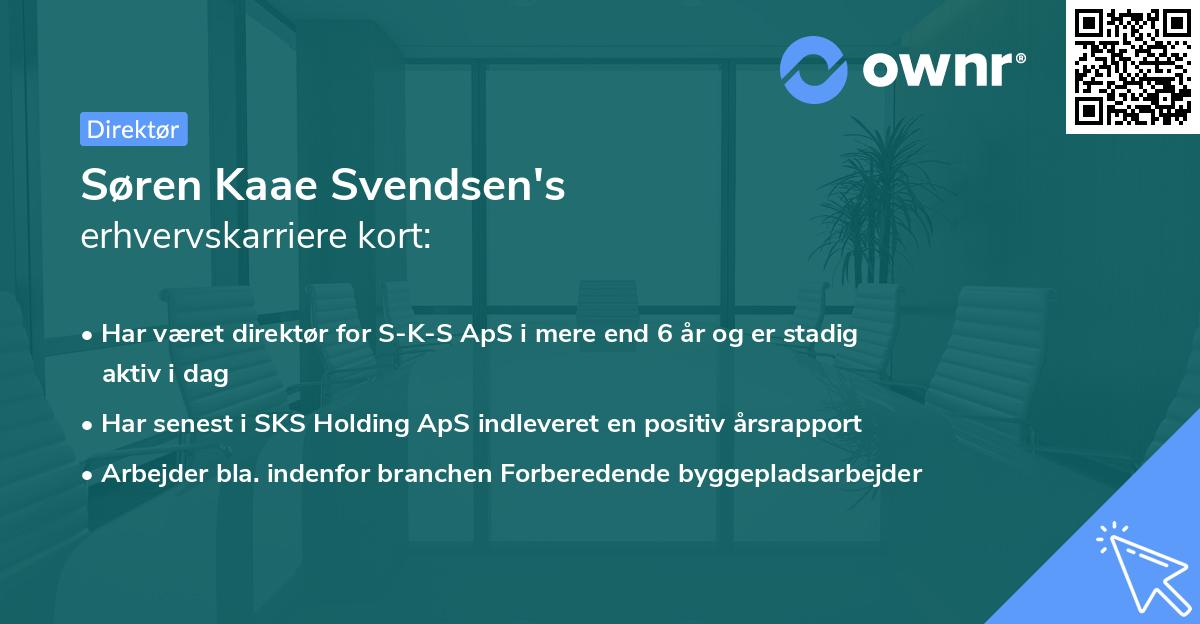 ownr®

Direktør

Søren Kaae Svendsen's
erhvervskarriere kort:

• Har været direktør for S-K-S ApS i mere end 6 år og er stadig aktiv i dag
• Har senest i SKS Holding ApS indleveret en positiv årsrapport
• Arbejder bla. indenfor branchen Forberedende byggepladsarbejder